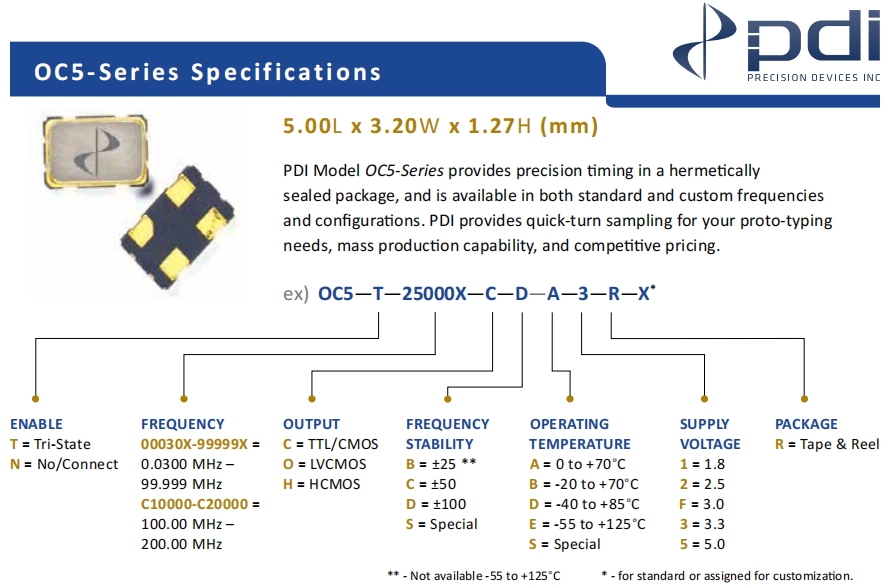 OC5-Series Specifications

pdi
PRECISION DEVICES INC

5.00L x 3.20W x 1.27H (mm)

PDI Model OC5-Series provides precision timing in a hermetically sealed package, and is available in both standard and custom frequencies and configurations. PDI provides quick-turn sampling for your proto-typing needs, mass production capability, and competitive pricing.

ex) OC5—T—25000X—C—D—A—3—R—X*

ENABLE
T = Tri-State
N = No/Connect

FREQUENCY
00030X-99999X = 0.0300 MHz – 99.999 MHz
C10000-C20000 = 100.00 MHz – 200.00 MHz

OUTPUT
C = TTL/CMOS
O = LVCMOS
H = HCMOS

FREQUENCY STABILITY
B = ±25 **
C = ±50
D = ±100
S = Special

OPERATING TEMPERATURE
A = 0 to +70°C
B = -20 to +70°C
D = -40 to +85°C
E = -55 to +125°C
S = Special

SUPPLY VOLTAGE
1 = 1.8
2 = 2.5
F = 3.0
3 = 3.3
5 = 5.0

PACKAGE
R = Tape & Reel

** - Not available -55 to +125°C  * - for standard or assigned for customization.